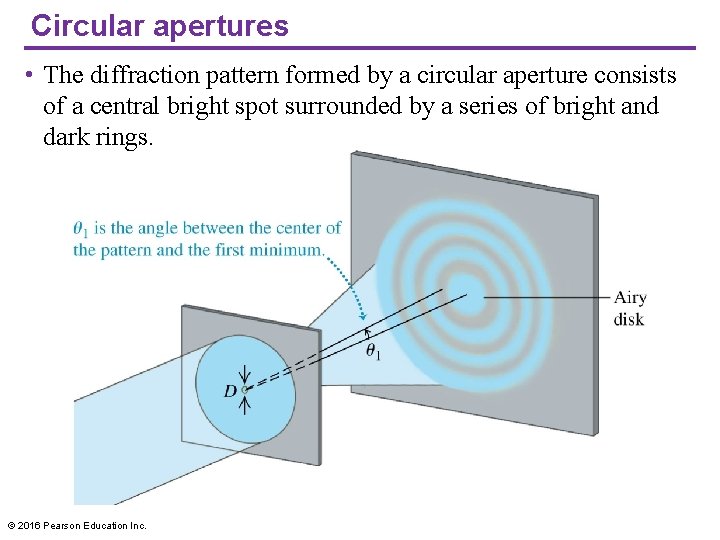 Circular apertures

• The diffraction pattern formed by a circular aperture consists of a central bright spot surrounded by a series of bright and dark rings.

$\theta_1$ is the angle between the center of the pattern and the first minimum.

Airy disk

$\theta_1$

$D$

© 2016 Pearson Education Inc.